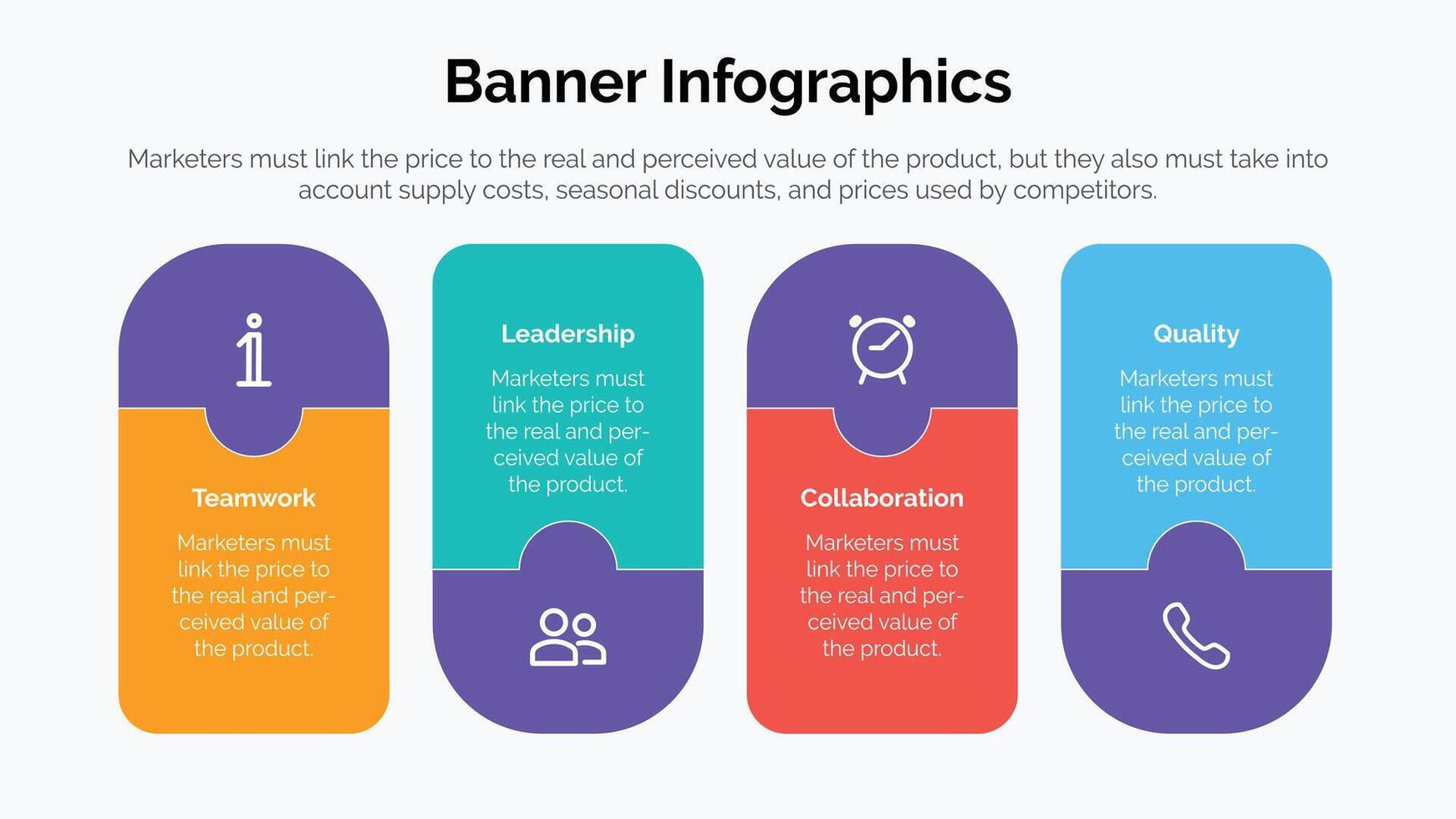 Banner Infographics

Marketers must link the price to the real and perceived value of the product, but they also must take into account supply costs, seasonal discounts, and prices used by competitors.

Teamwork

Marketers must link the price to the real and perceived value of the product.

Leadership

Marketers must link the price to the real and perceived value of the product.

Collaboration

Marketers must link the price to the real and perceived value of the product.

Quality

Marketers must link the price to the real and perceived value of the product.